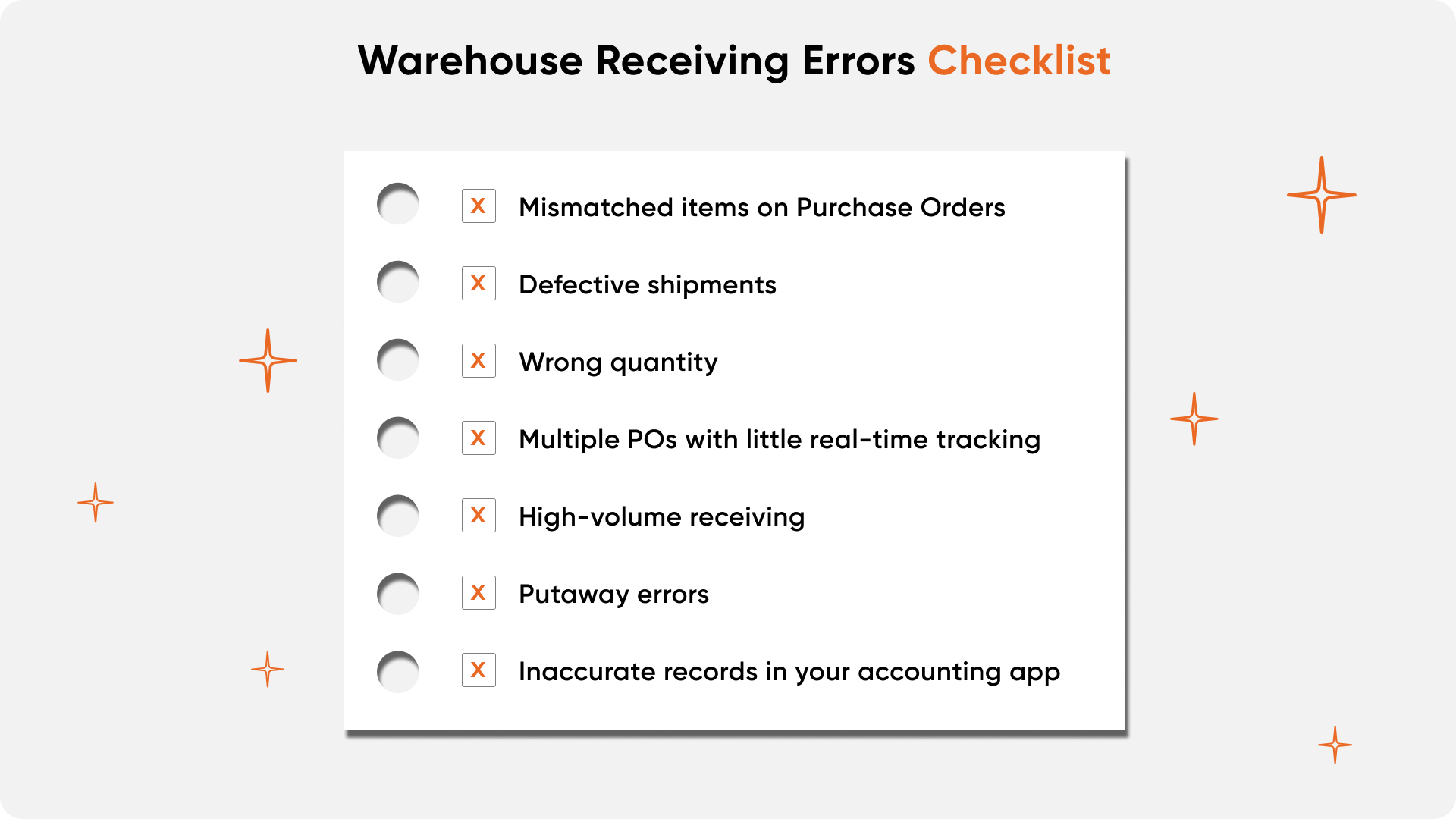 Warehouse Receiving Errors Checklist

X Mismatched items on Purchase Orders

X Defective shipments

X Wrong quantity

X Multiple POs with little real-time tracking

X High-volume receiving

X Putaway errors

X Inaccurate records in your accounting app